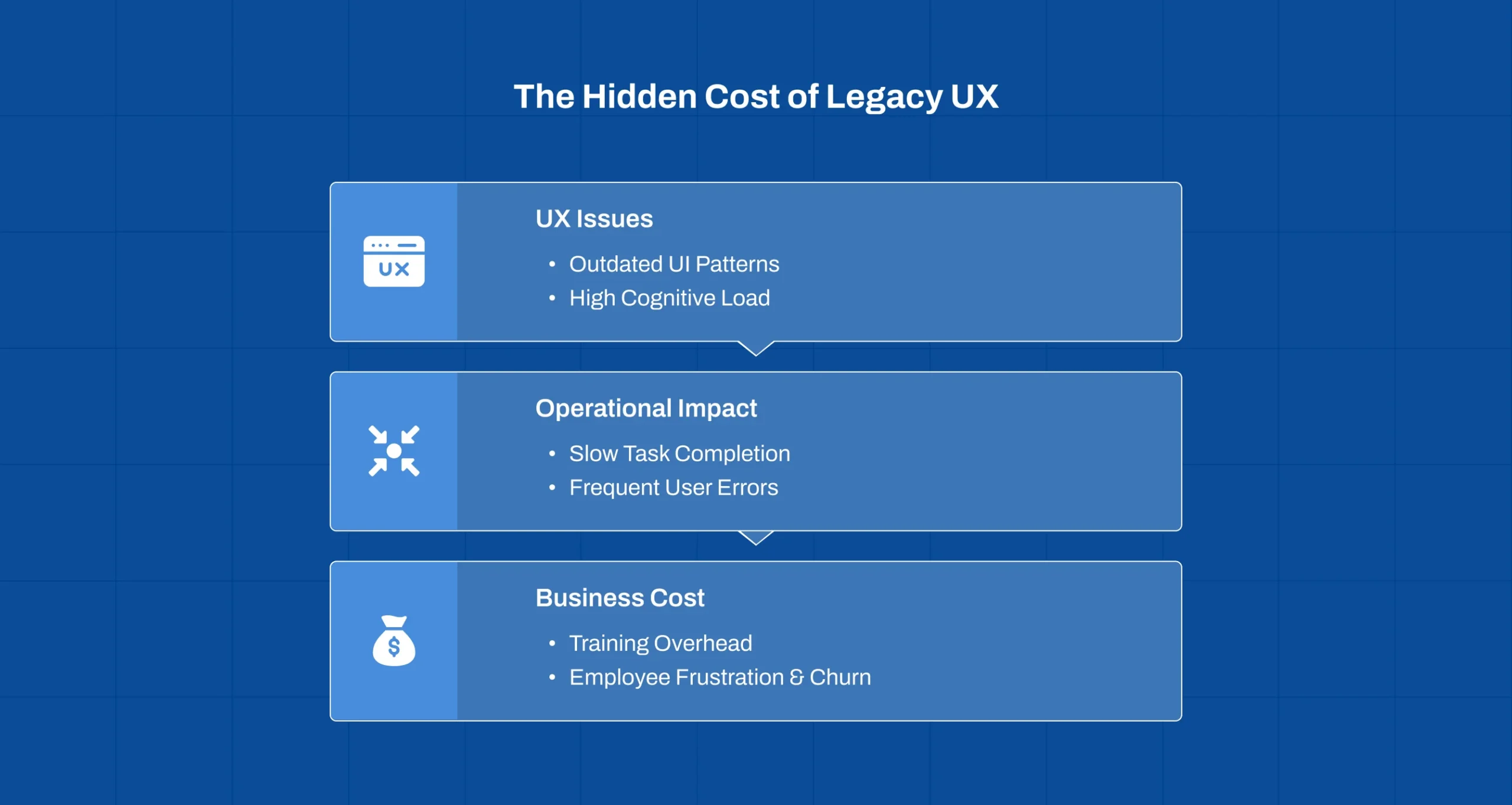 The Hidden Cost of Legacy UX

UX

UX Issues
• Outdated UI Patterns
• High Cognitive Load

Operational Impact
• Slow Task Completion
• Frequent User Errors

$

Business Cost
• Training Overhead
• Employee Frustration & Churn